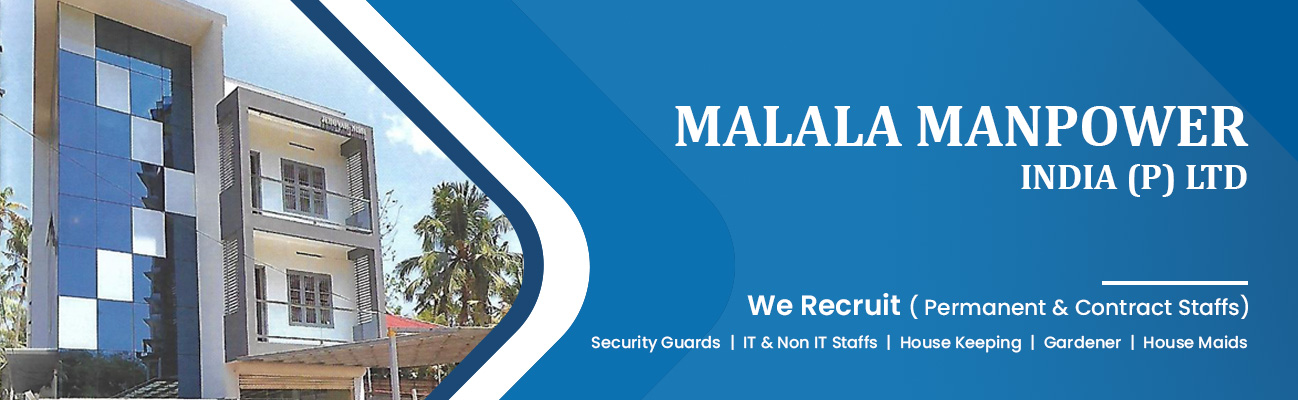 MALALA MANPOWER
INDIA (P) LTD

We Recruit ( Permanent & Contract Staffs)

Security Guards | IT & Non IT Staffs | House Keeping | Gardener | House Maids